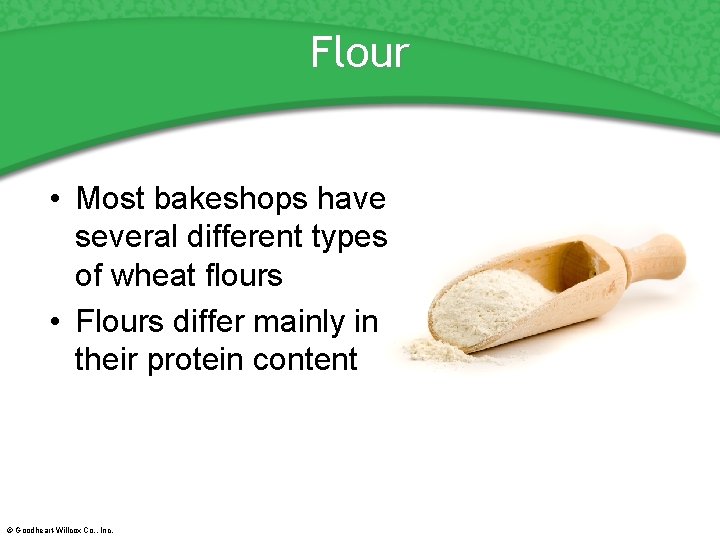 Flour

• Most bakeshops have several different types of wheat flours
• Flours differ mainly in their protein content

© Goodheart-Willcox Co., Inc.